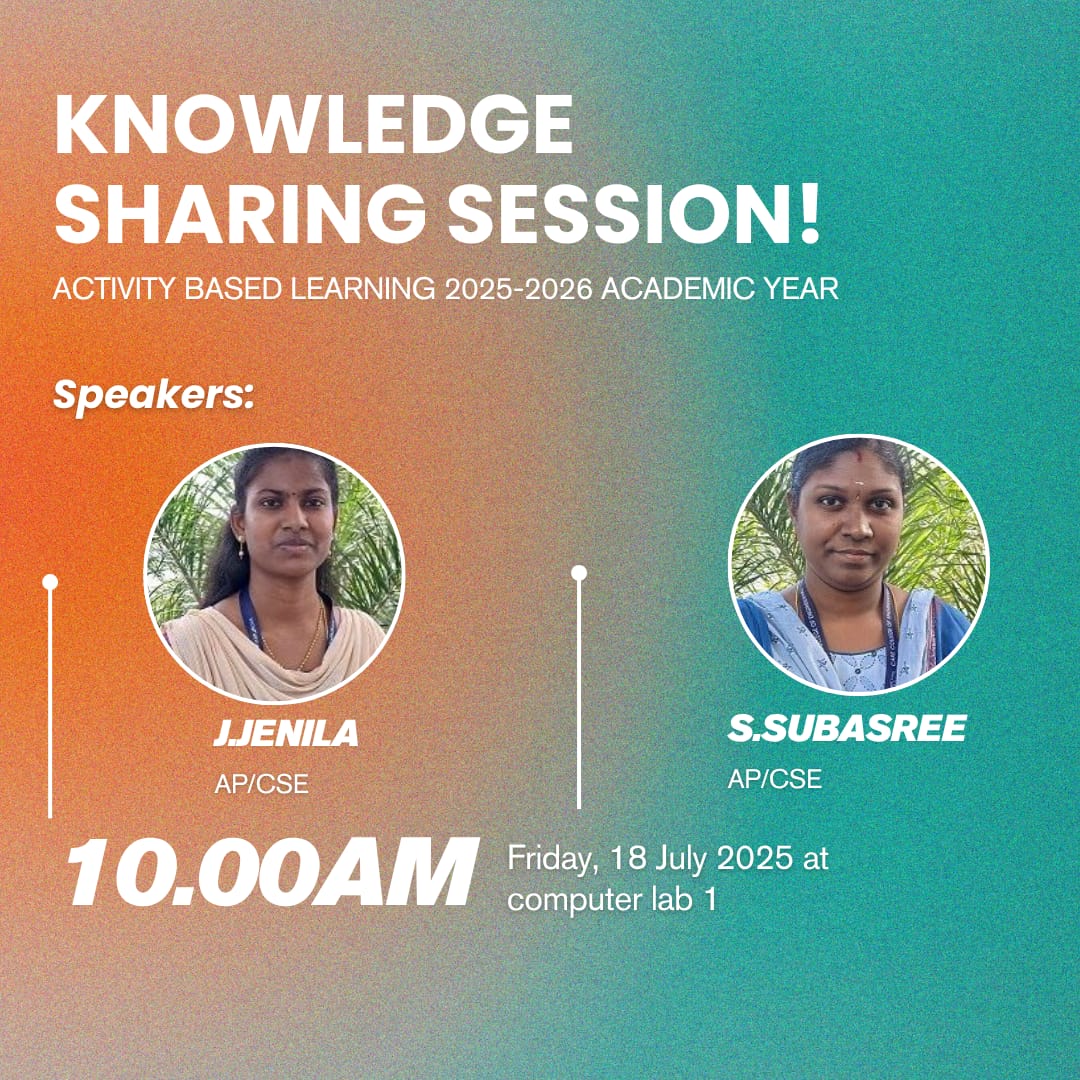 KNOWLEDGE SHARING SESSION!
ACTIVITY BASED LEARNING 2025-2026 ACADEMIC YEAR

Speakers:

J.JENILA
AP/CSE

S.SUBASREE
AP/CSE

10.00AM
Friday, 18 July 2025 at computer lab 1